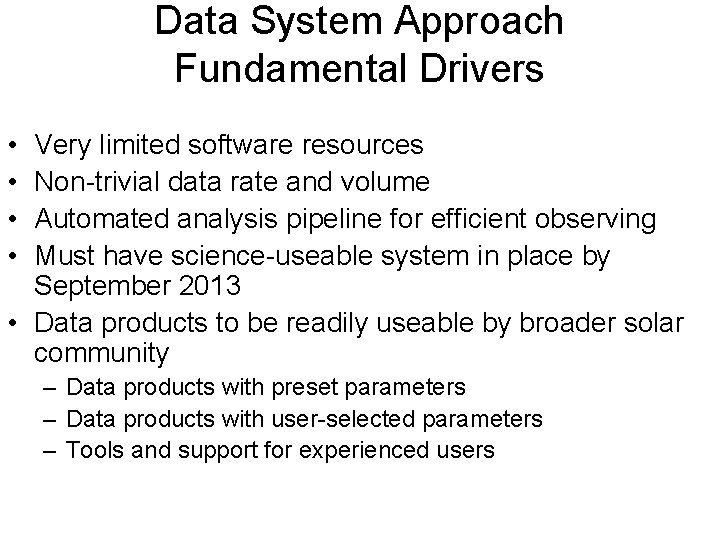 Data System Approach
Fundamental Drivers

• Very limited software resources
• Non-trivial data rate and volume
• Automated analysis pipeline for efficient observing
• Must have science-useable system in place by September 2013
• Data products to be readily useable by broader solar community
– Data products with preset parameters
– Data products with user-selected parameters
– Tools and support for experienced users